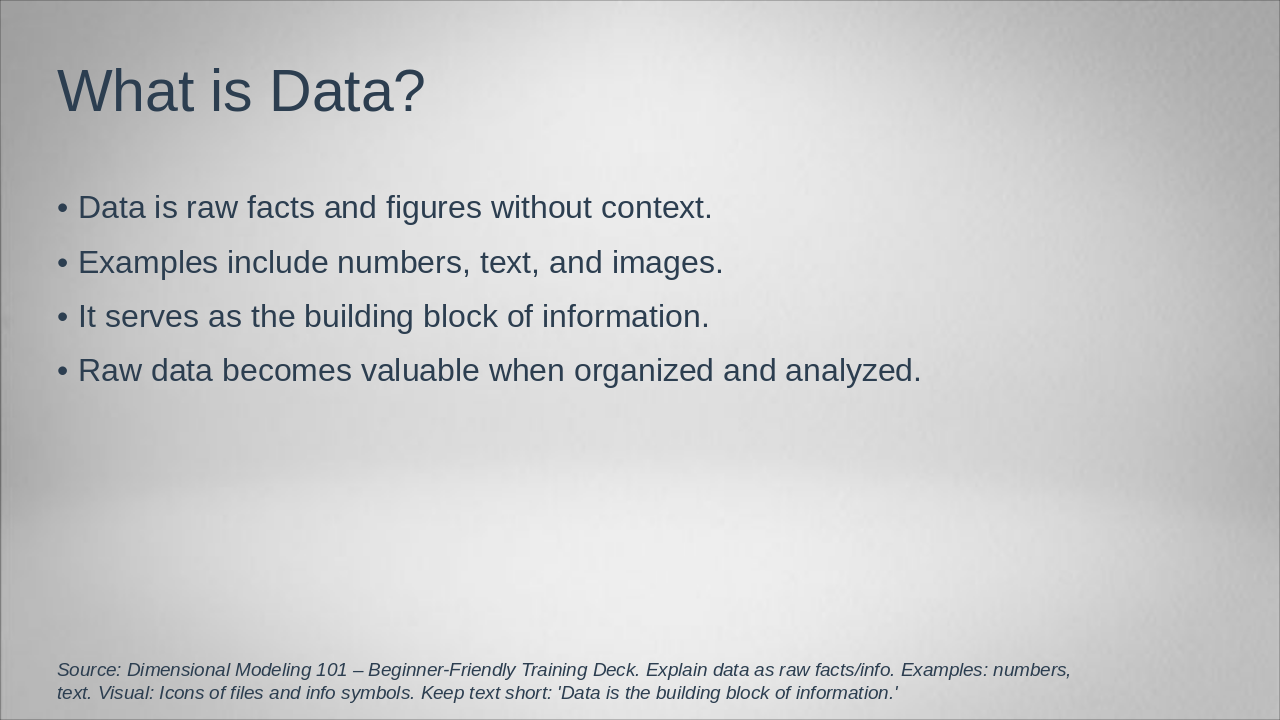 What is Data?

• Data is raw facts and figures without context.
• Examples include numbers, text, and images.
• It serves as the building block of information.
• Raw data becomes valuable when organized and analyzed.

Source: Dimensional Modeling 101 – Beginner-Friendly Training Deck. Explain data as raw facts/info. Examples: numbers, text. Visual: Icons of files and info symbols. Keep text short: 'Data is the building block of information.'